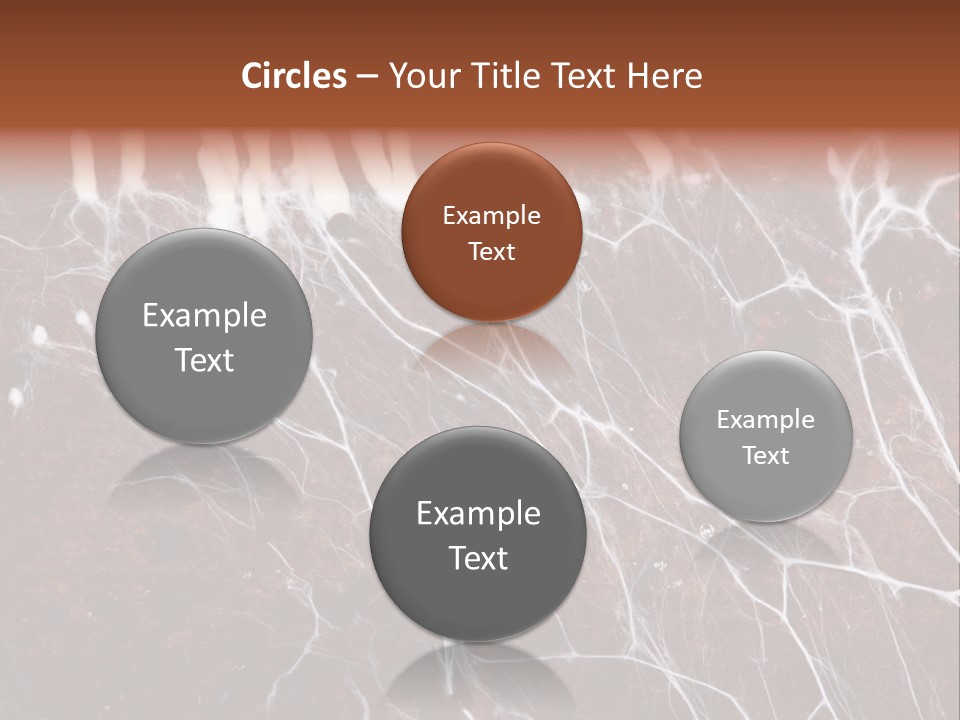 Circles – Your Title Text Here

Example Text

Example Text

Example Text

Example Text